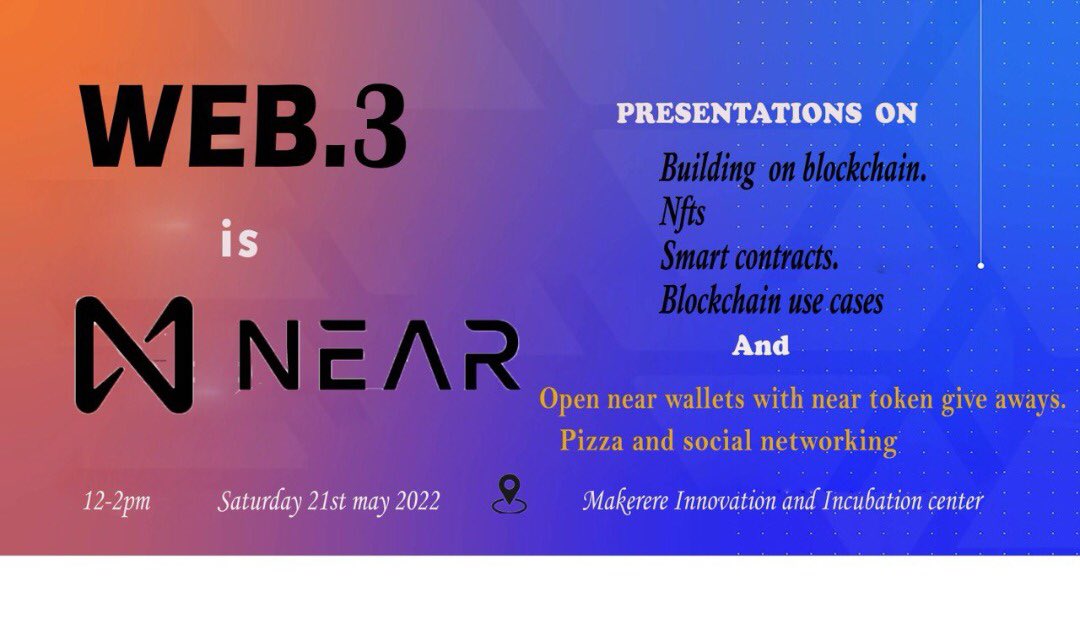 WEB.3

is

NEAR

PRESENTATIONS ON

Building on blockchain.
Nfts
Smart contracts.
Blockchain use cases

And

Open near wallets with near token give aways.
Pizza and social networking

12-2pm Saturday 21st may 2022 Makerere Innovation and Incubation center